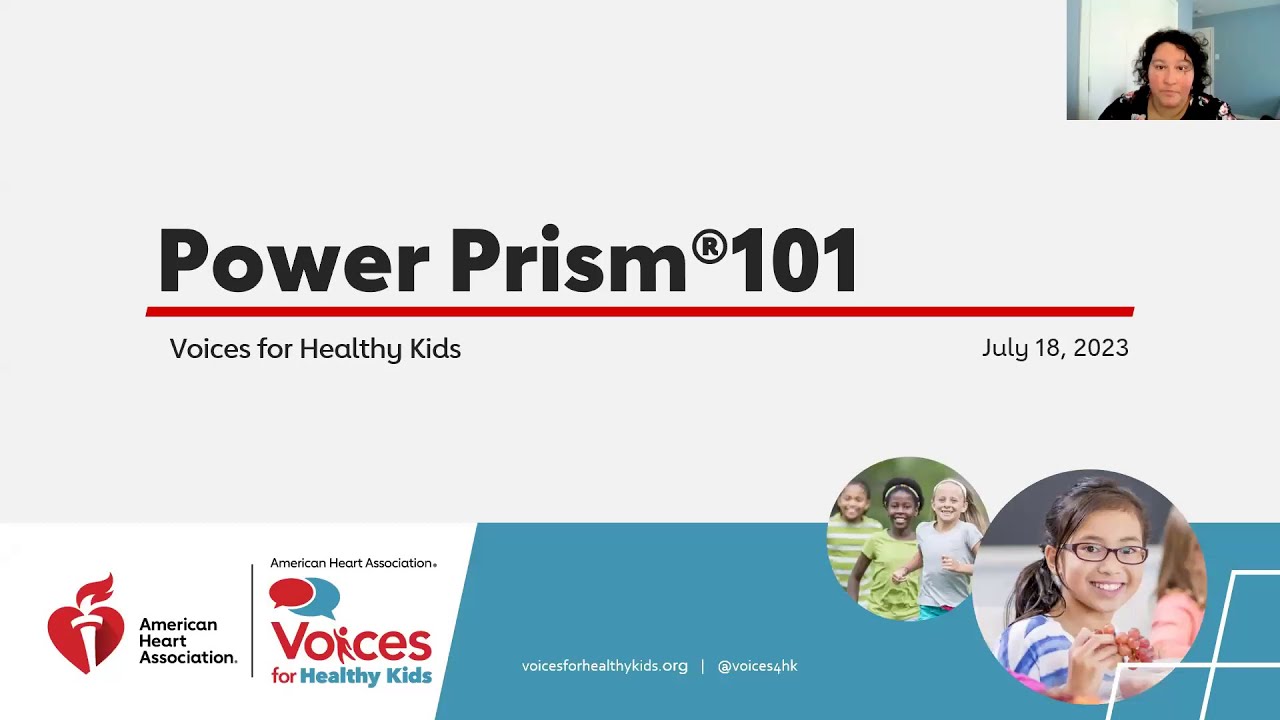 Power Prism®101

Voices for Healthy Kids

July 18, 2023

American Heart Association.

American Heart Association.
Voices for Healthy Kids

voicesforhealthykids.org | @voices4hk